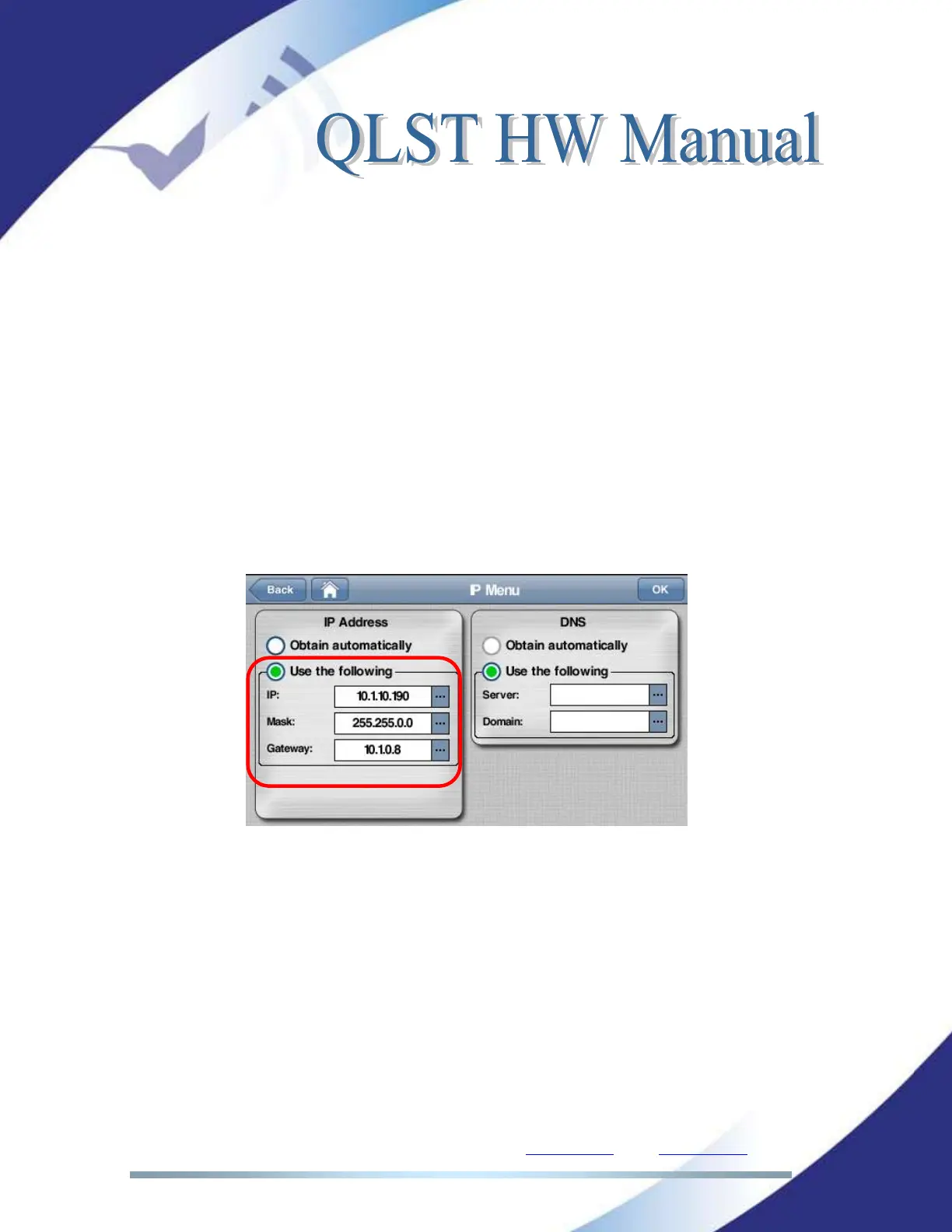 QLST HW Manual

Back

IP Menu

OK

IP Address

Obtain automatically

Use the following

IP: 10.1.10.190 ...

Mask: 255.255.0.0 ...

Gateway: 10.1.0.8 ...

DNS

Obtain automatically

Use the following

Server: ...

Domain: ...